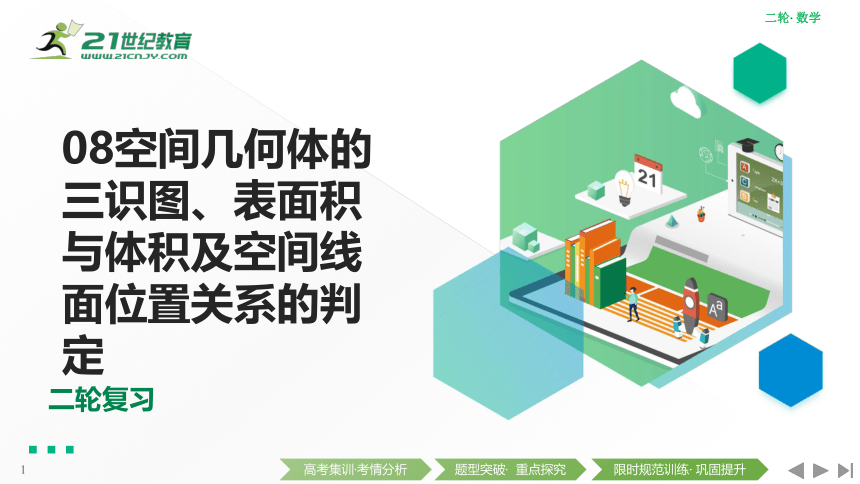 21世纪教育
WWW.21CNJY.COM

二轮· 数学

08空间几何体的三识图、表面积与体积及空间线面位置关系的判定

二轮复习

21

1

高考集训·考情分析

题型突破· 重点探究

限时规范训练· 巩固提升